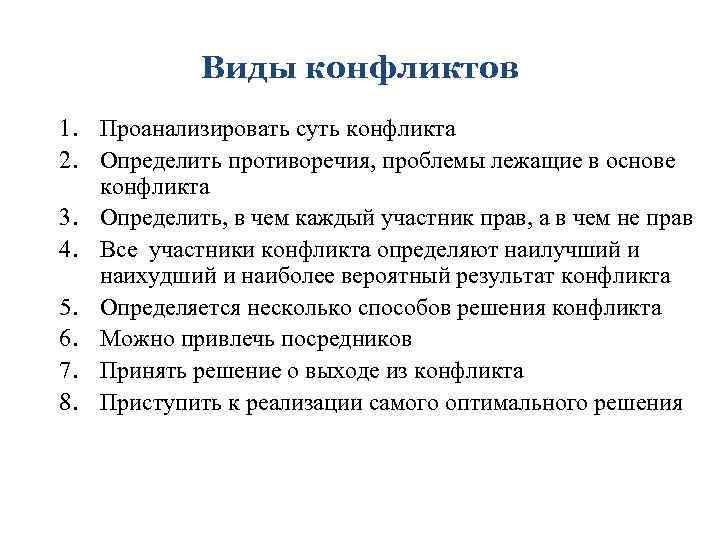 Виды конфликтов

1. Проанализировать суть конфликта
2. Определить противоречия, проблемы лежащие в основе конфликта
3. Определить, в чем каждый участник прав, а в чем не прав
4. Все участники конфликта определяют наилучший и наихудший и наиболее вероятный результат конфликта
5. Определяется несколько способов решения конфликта
6. Можно привлечь посредников
7. Принять решение о выходе из конфликта
8. Приступить к реализации самого оптимального решения